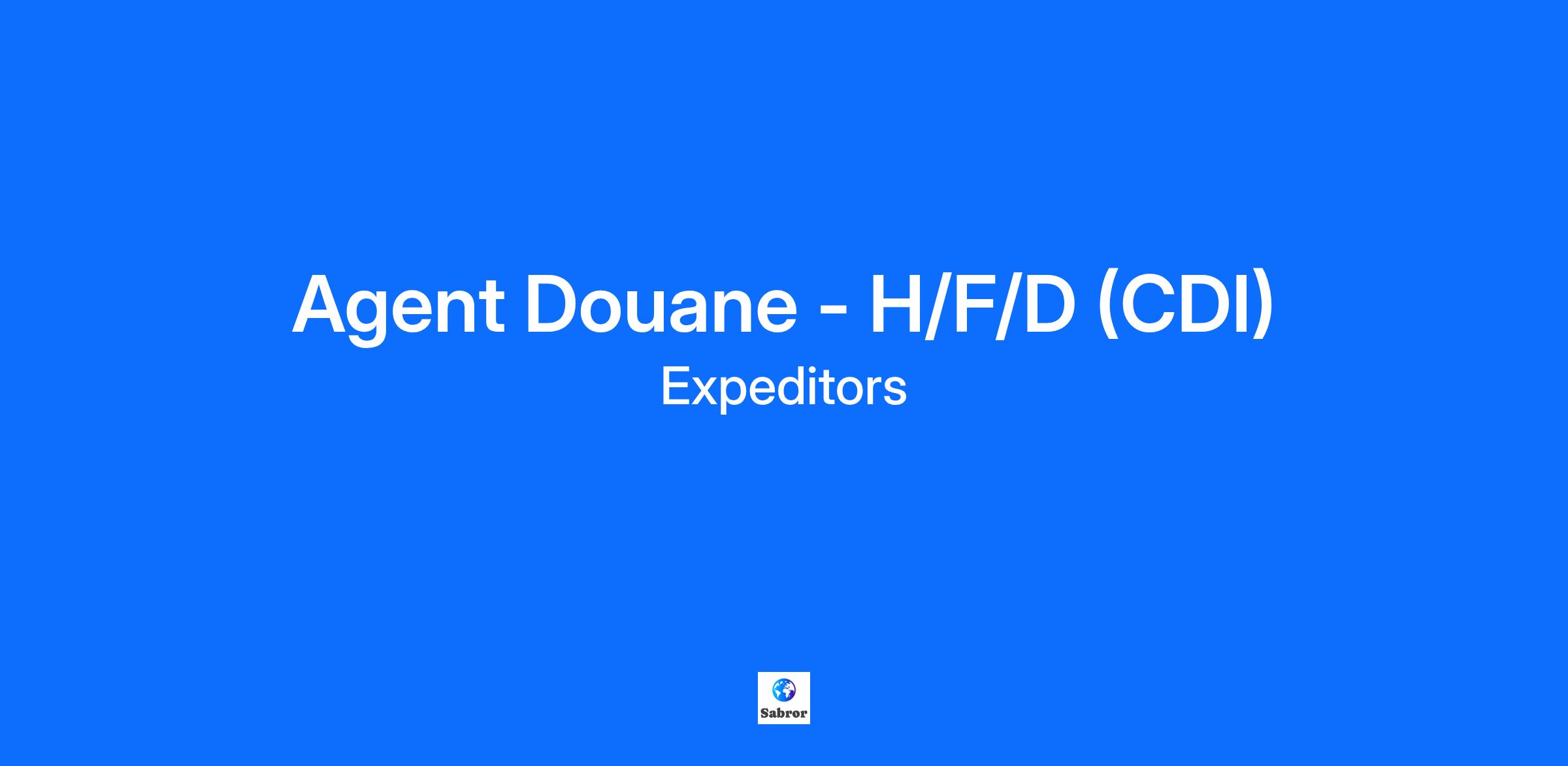 Agent Douane - H/F/D (CDI)

Expeditors

Sabror